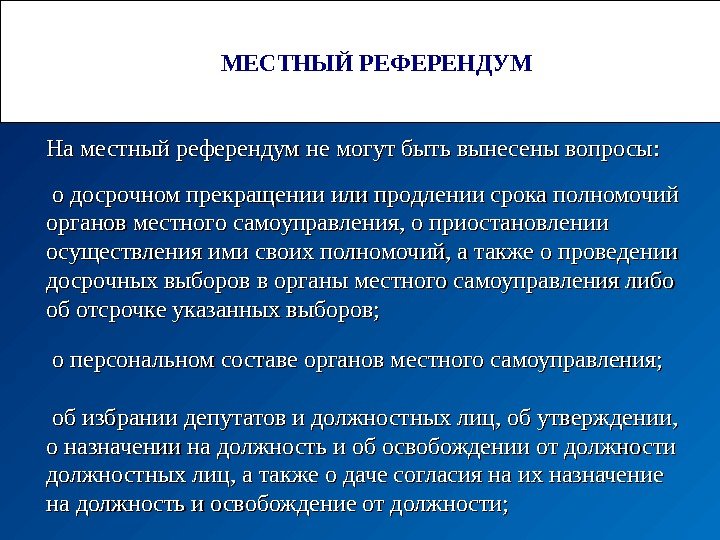 МЕСТНЫЙ РЕФЕРЕНДУМ

На местный референдум не могут быть вынесены вопросы:

о досрочном прекращении или продлении срока полномочий органов местного самоуправления, о приостановлении осуществления ими своих полномочий, а также о проведении досрочных выборов в органы местного самоуправления либо об отсрочке указанных выборов;

о персональном составе органов местного самоуправления;

об избрании депутатов и должностных лиц, об утверждении, о назначении на должность и об освобождении от должности должностных лиц, а также о даче согласия на их назначение на должность и освобождение от должности;